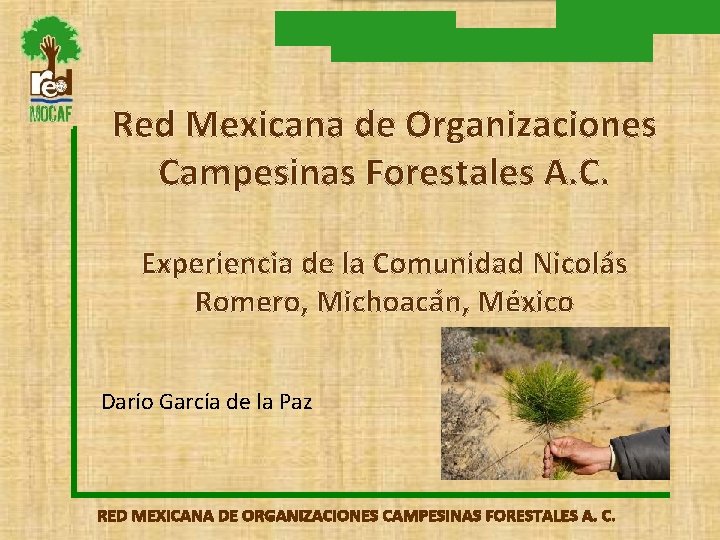 red
MOCAF

Red Mexicana de Organizaciones Campesinas Forestales A.C.

Experiencia de la Comunidad Nicolás Romero, Michoacán, México

Darío García de la Paz

RED MEXICANA DE ORGANIZACIONES CAMPESINAS FORESTALES A. C.